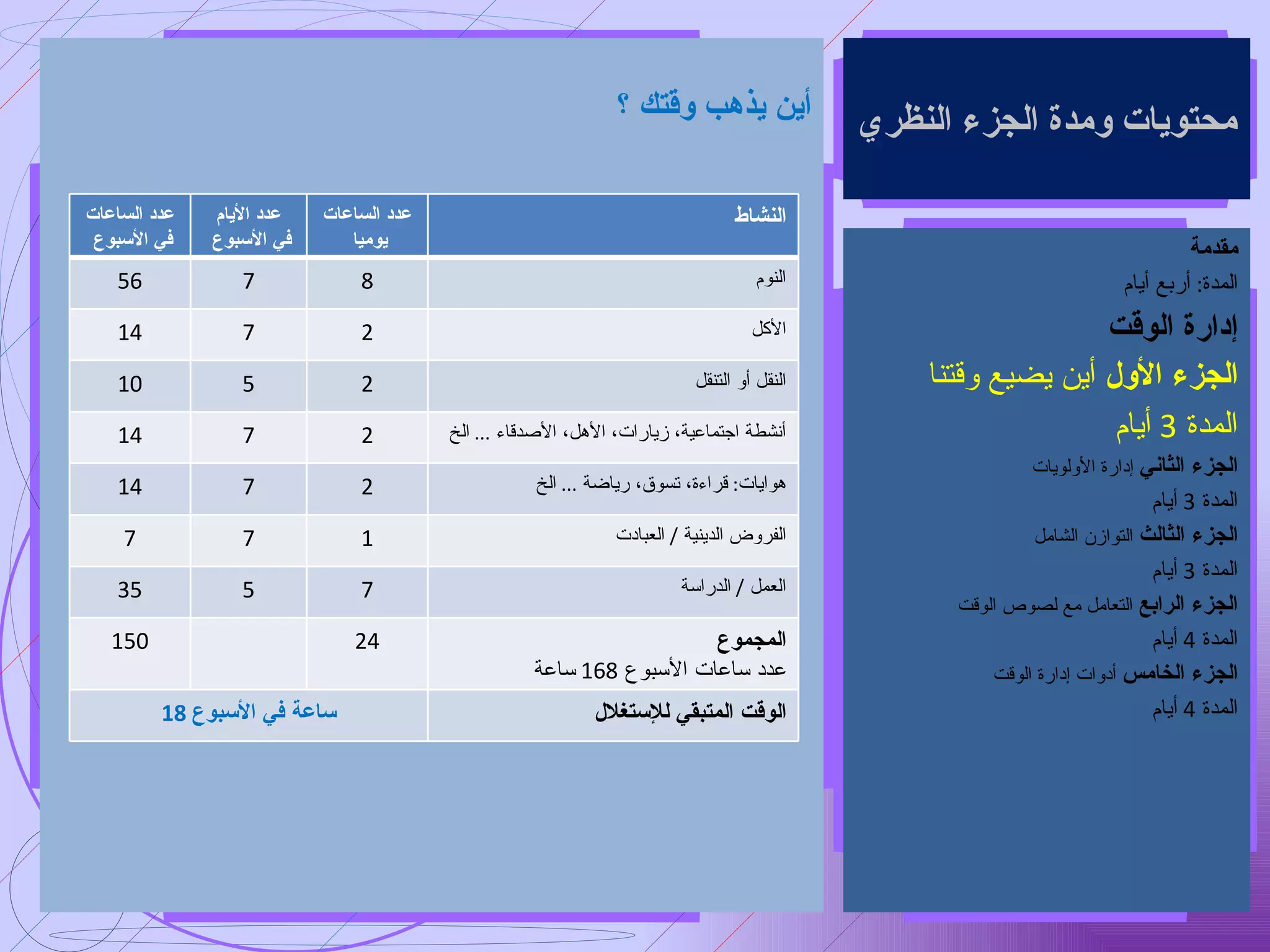 محتويات ومدة الجزء النظري

مقدمة
المدة: أربع أيام
إدارة الوقت
الجزء الأول أين يضيع وقتنا
المدة 3 أيام
الجزء الثاني إدارة الأولويات
المدة 3 أيام
الجزء الثالث التوازن الشامل
المدة 3 أيام
الجزء الرابع التعامل مع لصوص الوقت
المدة 4 أيام
الجزء الخامس أدوات إدارة الوقت
المدة 4 أيام

أين يذهب وقتك ؟

| النشاط | عدد الساعات يوميا | عدد الأيام في الأسبوع | عدد الساعات في الأسبوع |
|---|---|---|---|
| النوم | 8 | 7 | 56 |
| الأكل | 2 | 7 | 14 |
| النقل أو التنقل | 2 | 5 | 10 |
| أنشطة اجتماعية، زيارات، الأهل، الأصدقاء ... الخ | 2 | 7 | 14 |
| هوايات: قراءة، تسوق، رياضة ... الخ | 2 | 7 | 14 |
| الفروض الدينية / العبادت | 1 | 7 | 7 |
| العمل / الدراسة | 7 | 5 | 35 |
| المجموع عدد ساعات الأسبوع 168 ساعة | 24 | | 150 |
| الوقت المتبقي للإستغلال | 18 ساعة في الأسبوع | | |